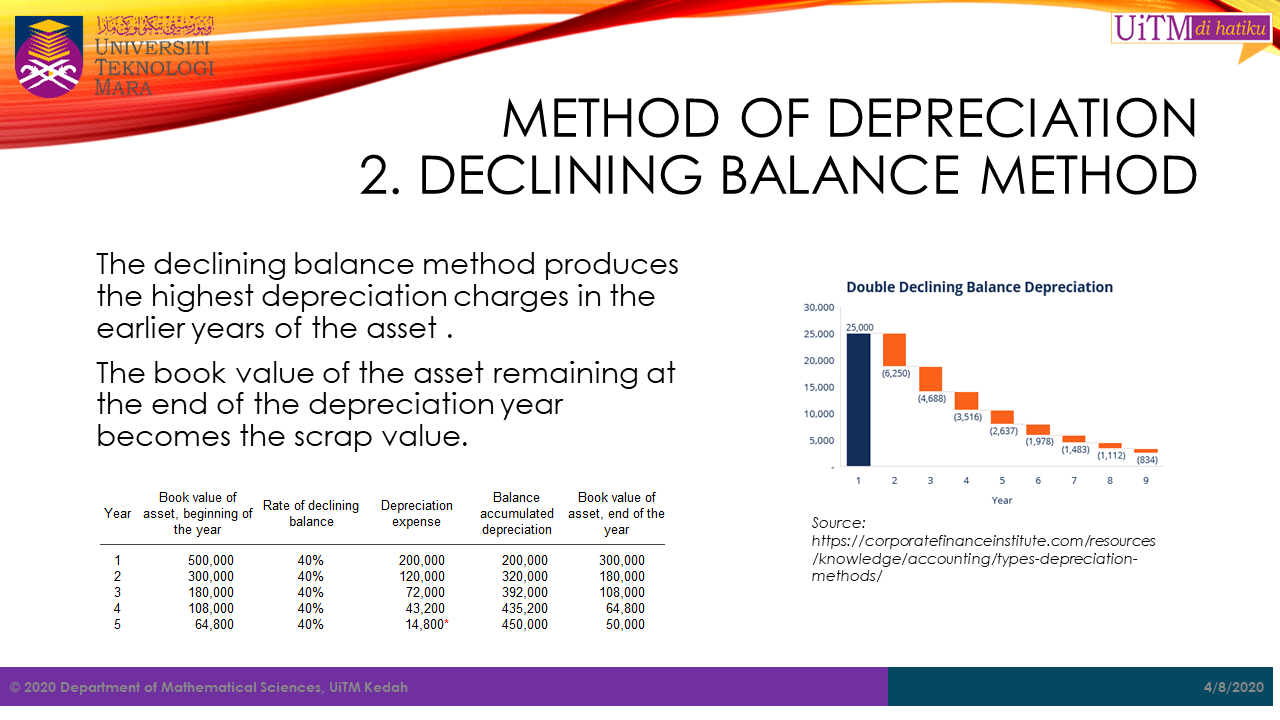 UNIVERSITI TEKNOLOGI MARA

UiTM di hatiku

METHOD OF DEPRECIATION
2. DECLINING BALANCE METHOD

The declining balance method produces the highest depreciation charges in the earlier years of the asset .

The book value of the asset remaining at the end of the depreciation year becomes the scrap value.

| Year | Book value of asset, beginning of the year | Rate of declining balance | Depreciation expense | Balance accumulated depreciation | Book value of asset, end of the year |
|---|---|---|---|---|---|
| 1 | 500,000 | 40% | 200,000 | 200,000 | 300,000 |
| 2 | 300,000 | 40% | 120,000 | 320,000 | 180,000 |
| 3 | 180,000 | 40% | 72,000 | 392,000 | 108,000 |
| 4 | 108,000 | 40% | 43,200 | 435,200 | 64,800 |
| 5 | 64,800 | 40% | 14,800* | 450,000 | 50,000 |

Double Declining Balance Depreciation

30,000
25,000
20,000
15,000
10,000
5,000
-

25,000
(6,250)
(4,688)
(3,516)
(2,637)
(1,978)
(1,483)
(1,112)
(834)

1 2 3 4 5 6 7 8 9
Year

Source: https://corporatefinanceinstitute.com/resources/knowledge/accounting/types-depreciation-methods/

© 2020 Department of Mathematical Sciences, UiTM Kedah

4/8/2020